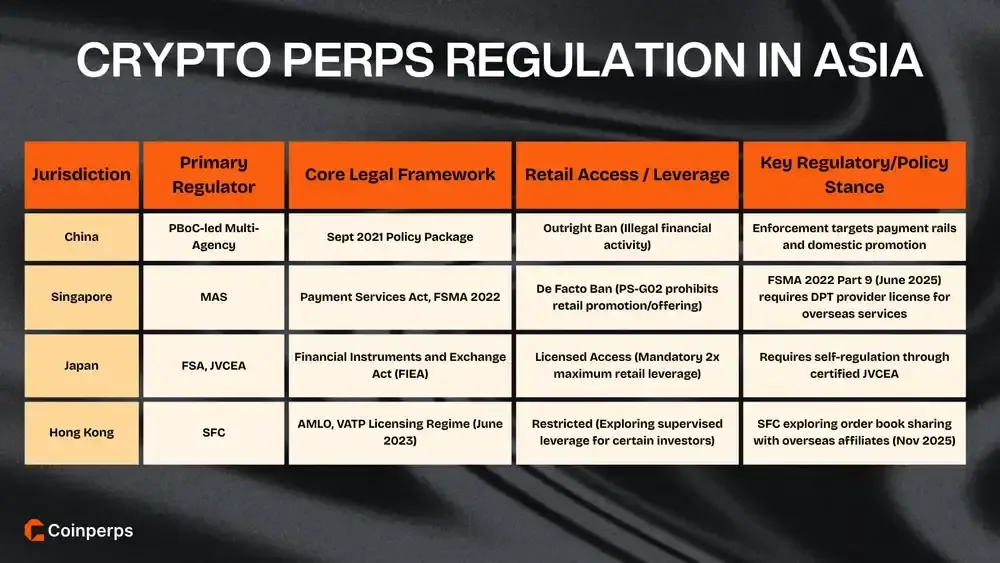 CRYPTO PERPS REGULATION IN ASIA

| Jurisdiction | Primary Regulator | Core Legal Framework | Retail Access / Leverage | Key Regulatory/Policy Stance |
|---|---|---|---|---|
| China | PBoC-led Multi-Agency | Sept 2021 Policy Package | Outright Ban (Illegal financial activity) | Enforcement targets payment rails and domestic promotion |
| Singapore | MAS | Payment Services Act, FSMA 2022 | De Facto Ban (PS-G02 prohibits retail promotion/offering) | FSMA 2022 Part 9 (June 2025) requires DPT provider license for overseas services |
| Japan | FSA, JVCEA | Financial Instruments and Exchange Act (FIEA) | Licensed Access (Mandatory 2x maximum retail leverage) | Requires self-regulation through certified JVCEA |
| Hong Kong | SFC | AMLO, VATP Licensing Regime (June 2023) | Restricted (Exploring supervised leverage for certain investors) | SFC exploring order book sharing with overseas affiliates (Nov 2025) |

Coinperps